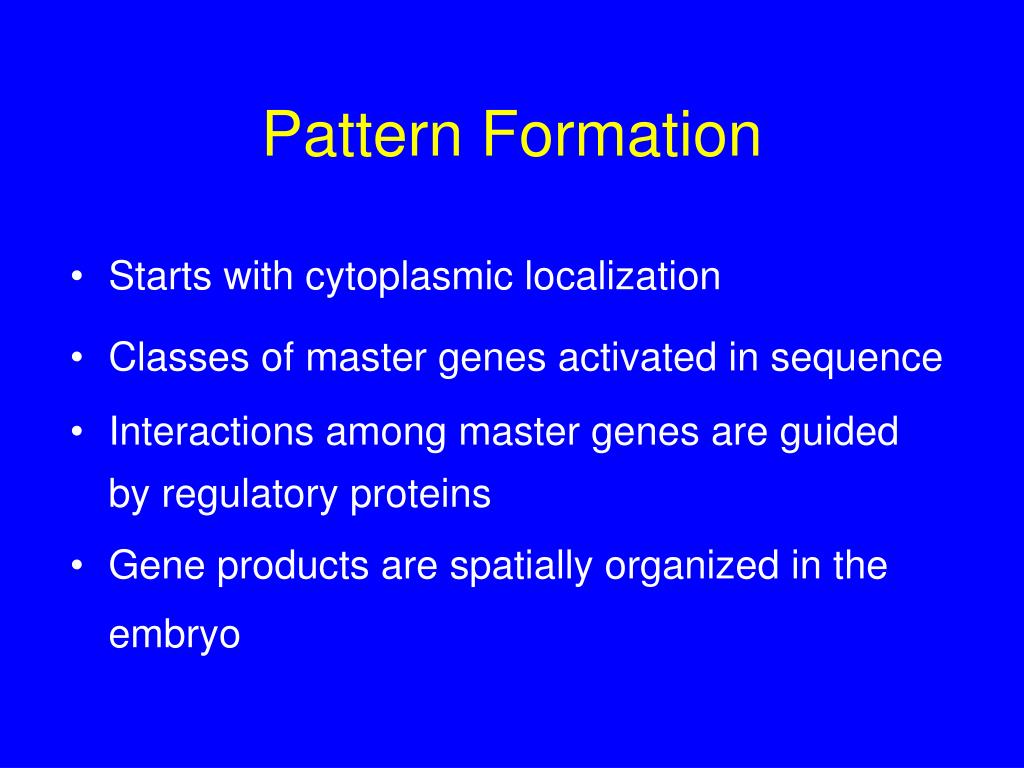 Pattern Formation

• Starts with cytoplasmic localization
• Classes of master genes activated in sequence
• Interactions among master genes are guided by regulatory proteins
• Gene products are spatially organized in the embryo